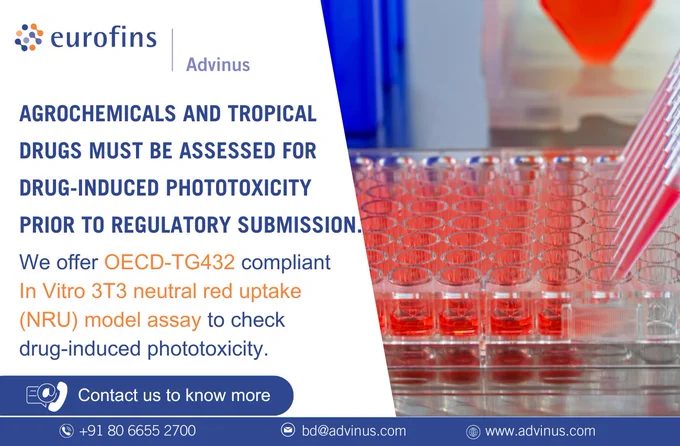 eurofins
Advinus

AGROCHEMICALS AND TROPICAL DRUGS MUST BE ASSESSED FOR DRUG-INDUCED PHOTOTOXICITY PRIOR TO REGULATORY SUBMISSION.

We offer OECD-TG432 compliant In Vitro 3T3 neutral red uptake (NRU) model assay to check drug-induced phototoxicity.

Contact us to know more

+91 80 6655 2700
bd@advinus.com
www.advinus.com